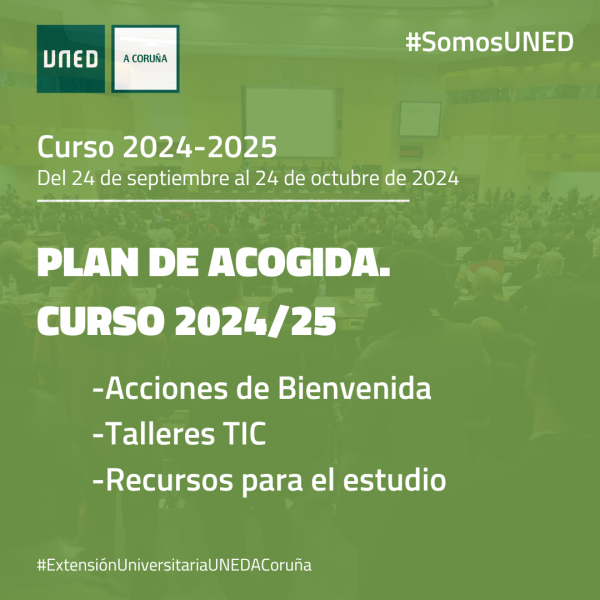 UNED

A CORUÑA

#SomosUNED

Curso 2024-2025
Del 24 de septiembre al 24 de octubre de 2024

PLAN DE ACOGIDA.
CURSO 2024/25

-Acciones de Bienvenida
-Talleres TIC
-Recursos para el estudio

#ExtensiónUniversitariaUNEDACoruña